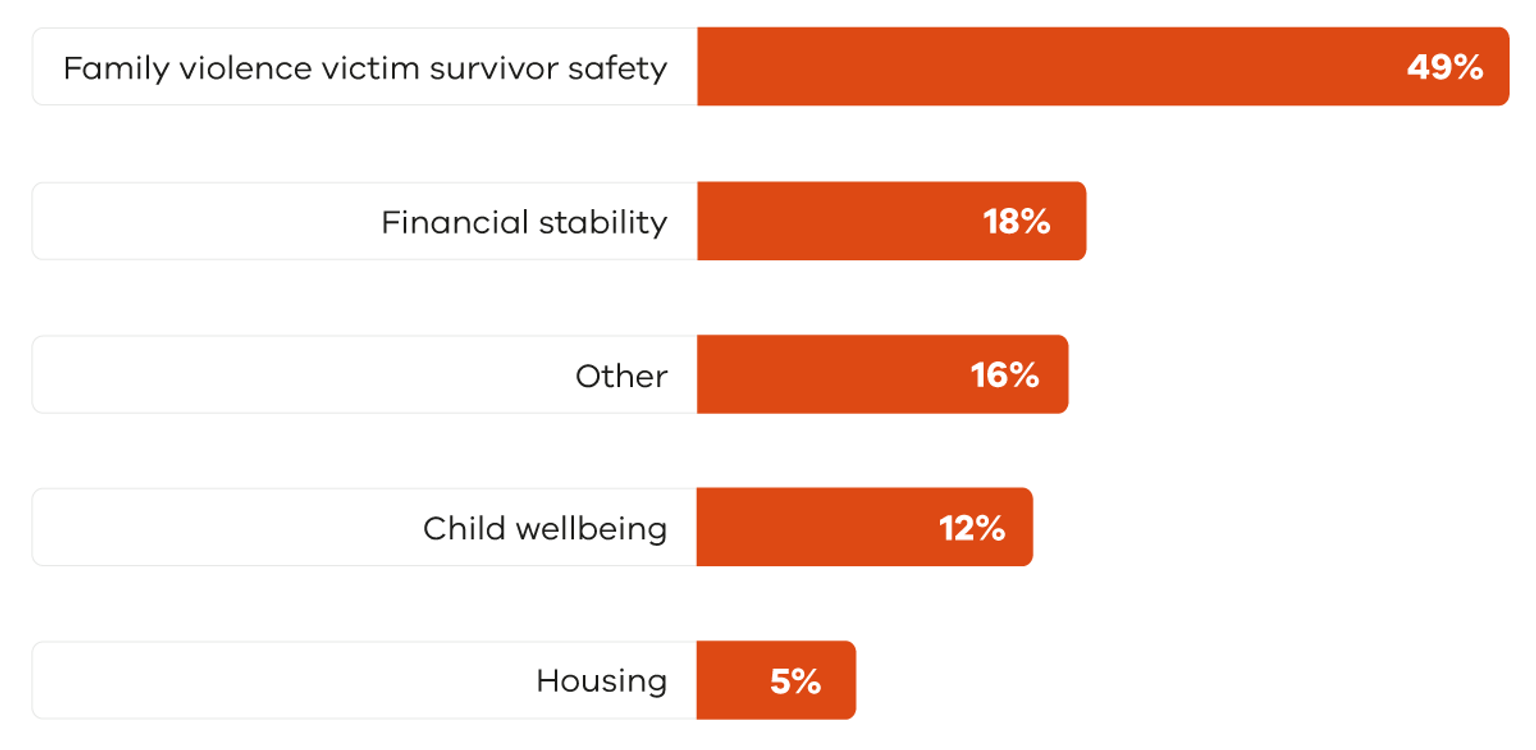 Family violence victim survivor safety 49%

Financial stability 18%

Other 16%

Child wellbeing 12%

Housing 5%